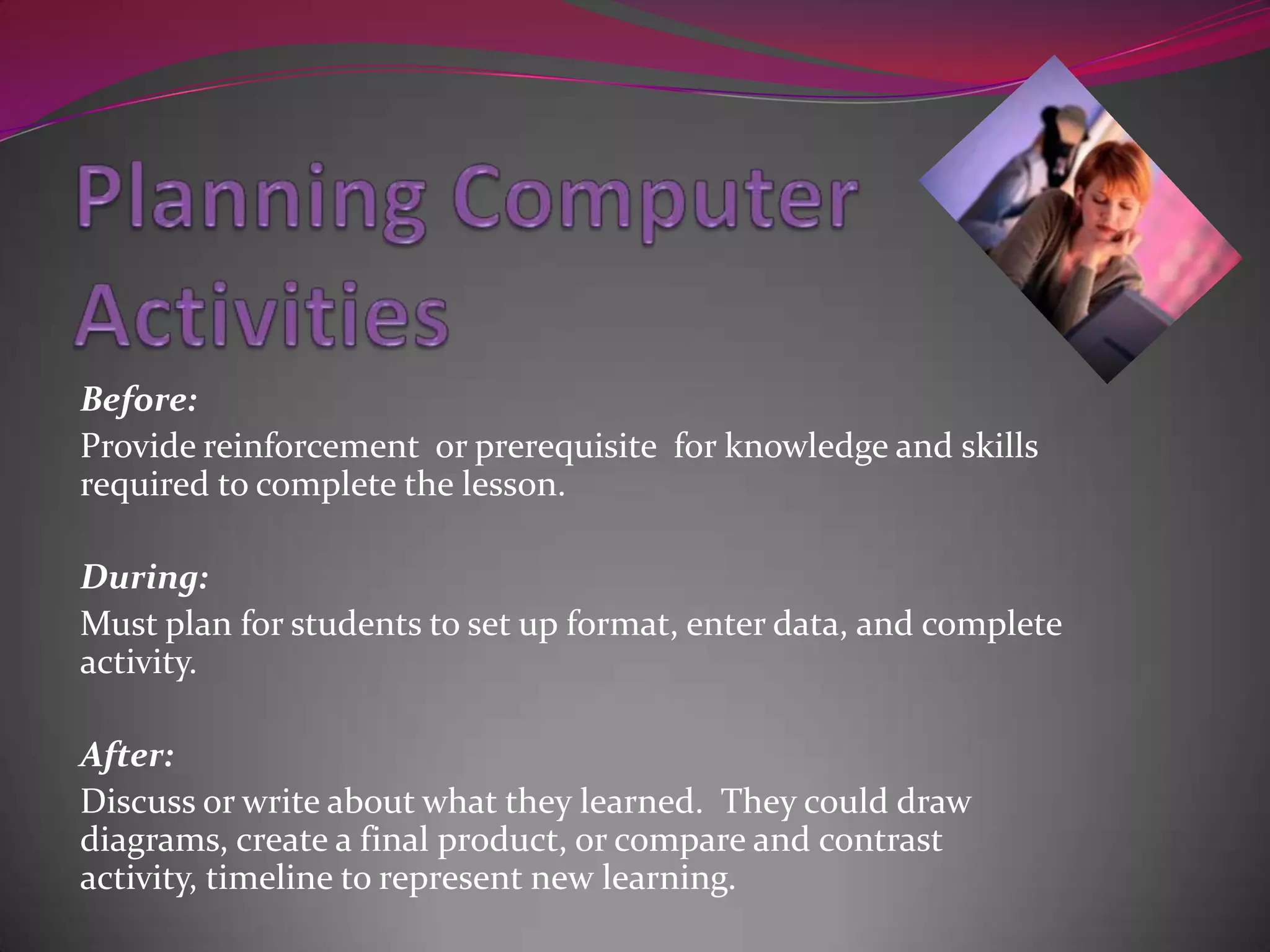 Planning Computer Activities

Before:

Provide reinforcement  or prerequisite  for knowledge and skills required to complete the lesson.

During:

Must plan for students to set up format, enter data, and complete activity.

After:

Discuss or write about what they learned.  They could draw diagrams, create a final product, or compare and contrast activity, timeline to represent new learning.